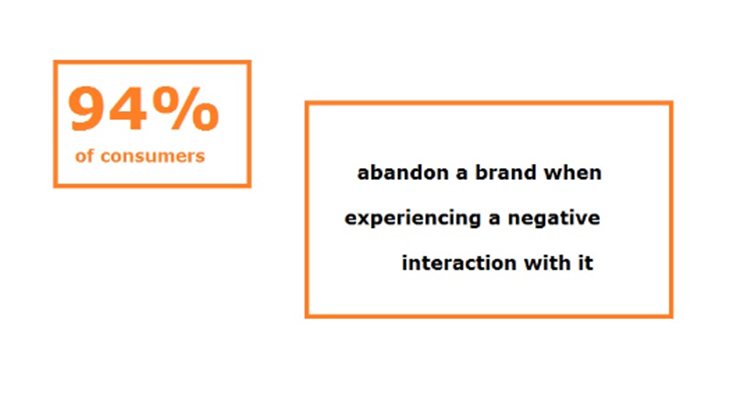 94%
of consumers

abandon a brand when experiencing a negative interaction with it